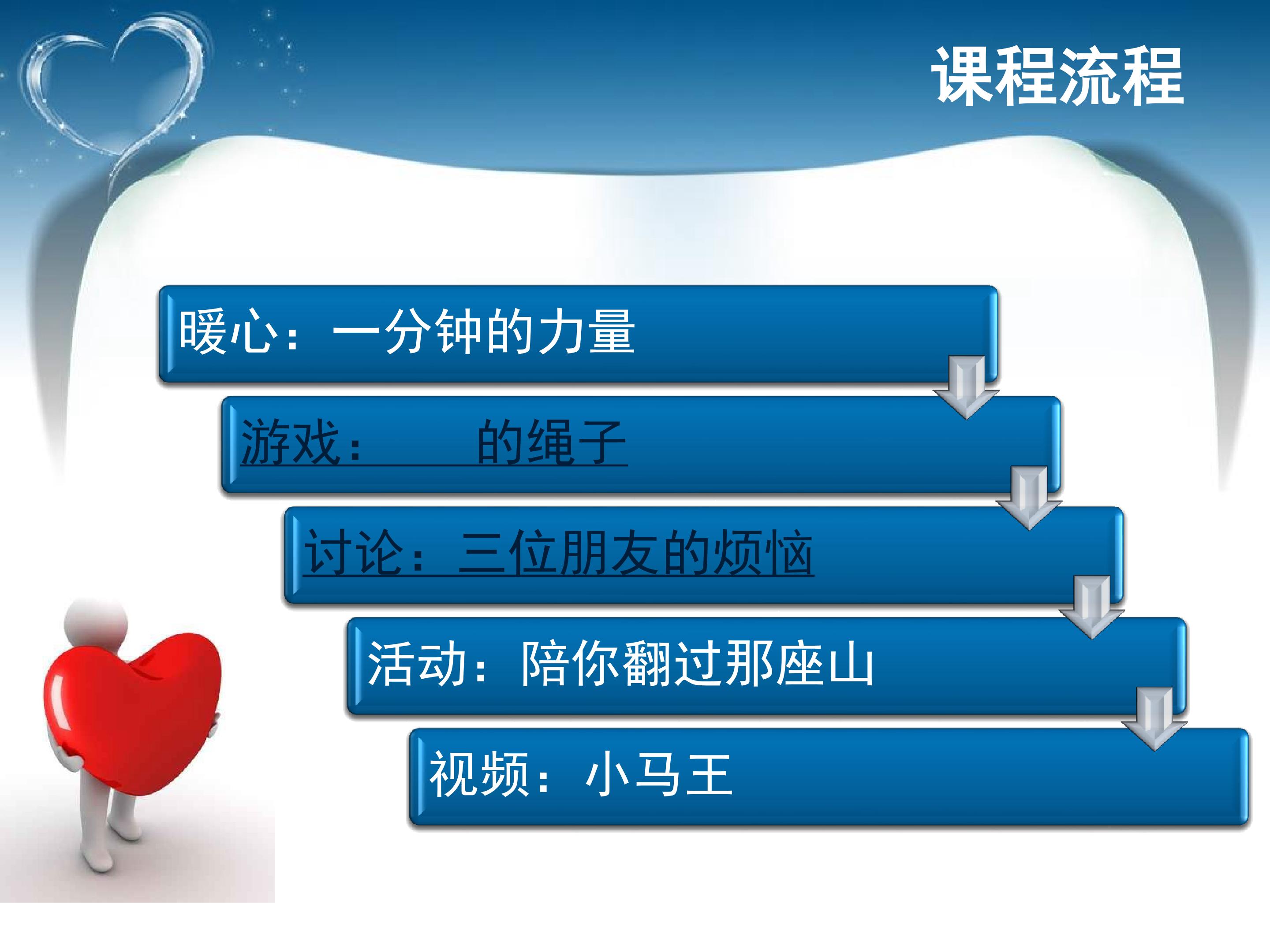 课程流程

暖心：一分钟的力量

游戏：　　　的绳子

讨论：三位朋友的烦恼

活动：陪你翻过那座山

视频：小马王